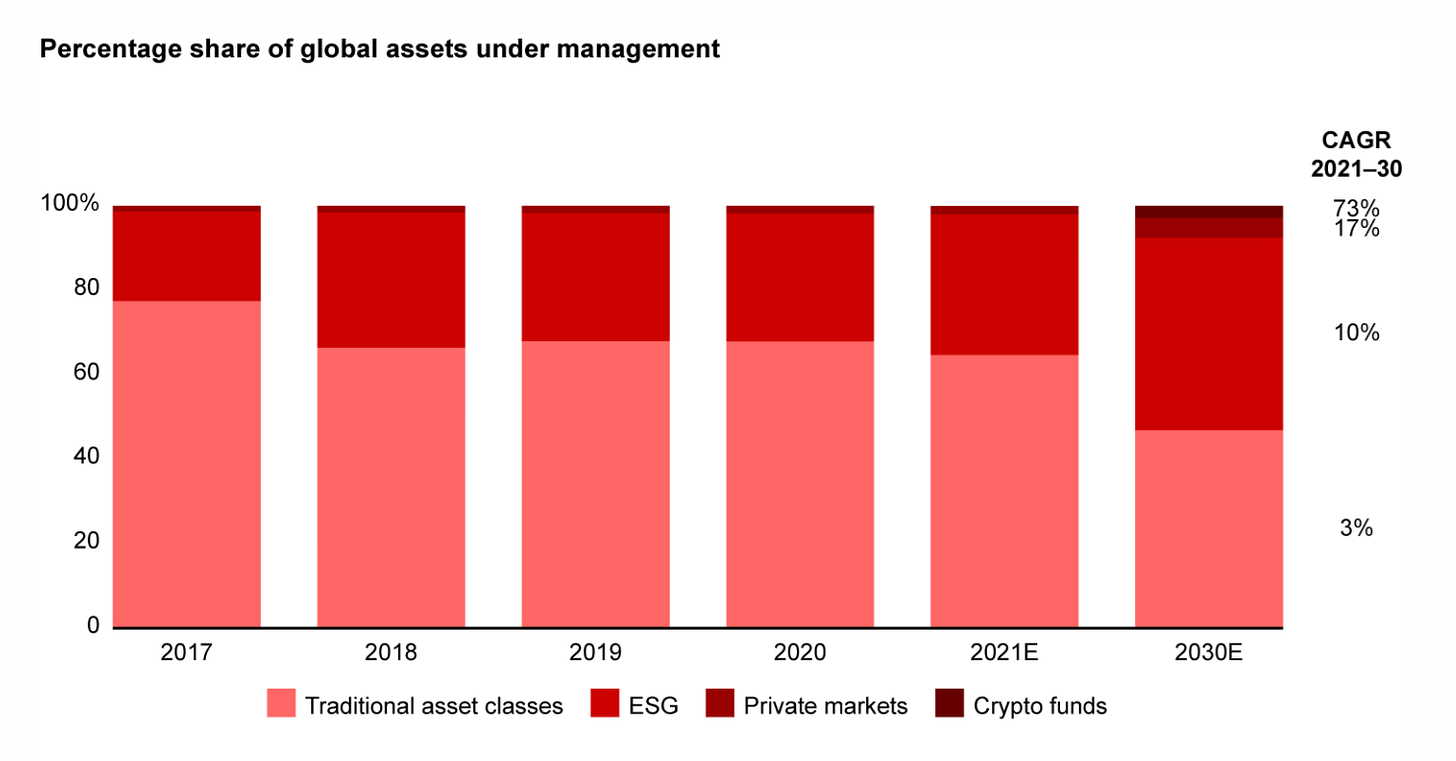 Percentage share of global assets under management

CAGR 2021–30

100%
80
60
40
20
0

73%
17%
10%
3%

2017
2018
2019
2020
2021E
2030E

Traditional asset classes
ESG
Private markets
Crypto funds